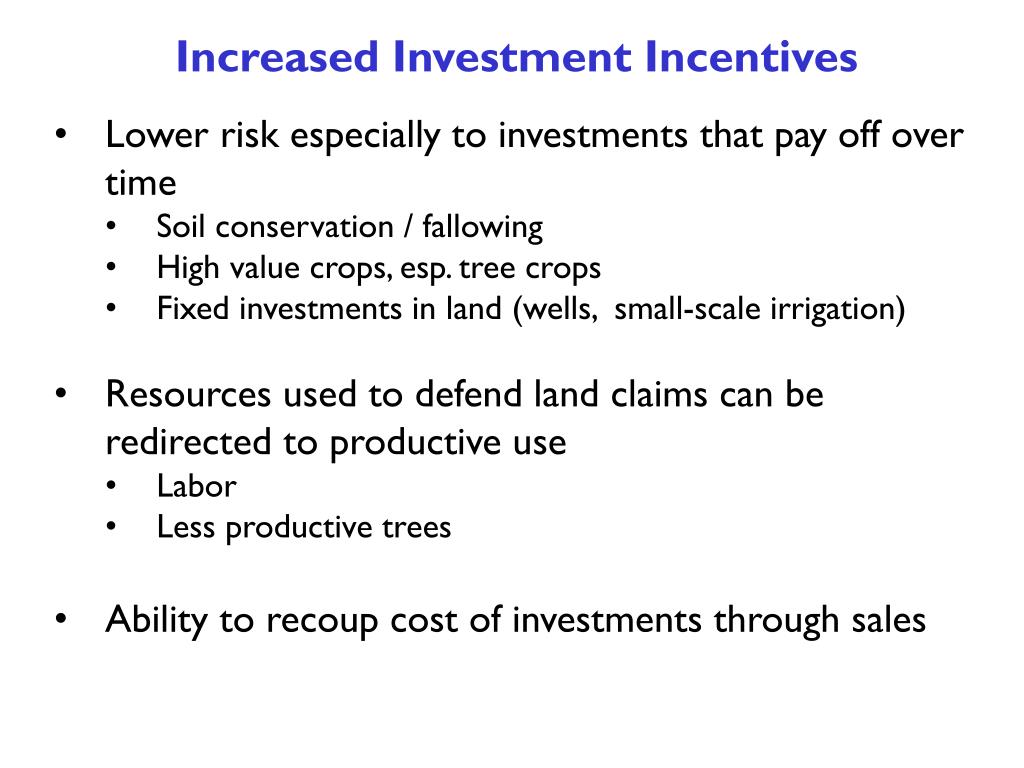 Increased Investment Incentives

• Lower risk especially to investments that pay off over time
  • Soil conservation / fallowing
  • High value crops, esp. tree crops
  • Fixed investments in land (wells, small-scale irrigation)

• Resources used to defend land claims can be redirected to productive use
  • Labor
  • Less productive trees

• Ability to recoup cost of investments through sales